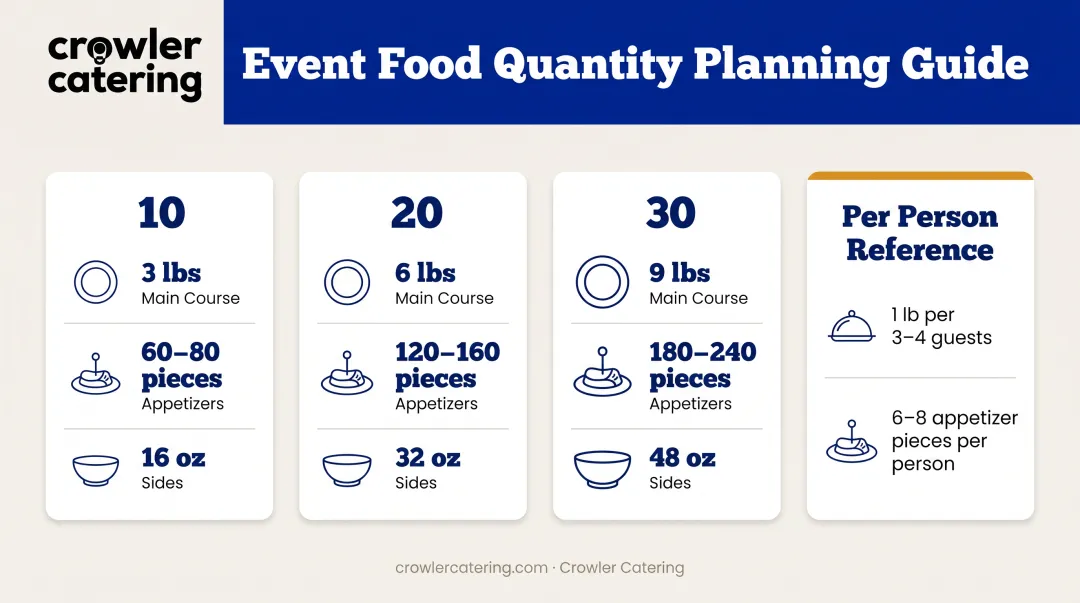 crowler catering

Event Food Quantity Planning Guide

10

3 lbs
Main Course

60–80 pieces
Appetizers

16 oz
Sides

20

6 lbs
Main Course

120–160 pieces
Appetizers

32 oz
Sides

30

9 lbs
Main Course

180–240 pieces
Appetizers

48 oz
Sides

Per Person Reference

1 lb per 3–4 guests

6–8 appetizer pieces per person

crowlercatering.com · Crowler Catering